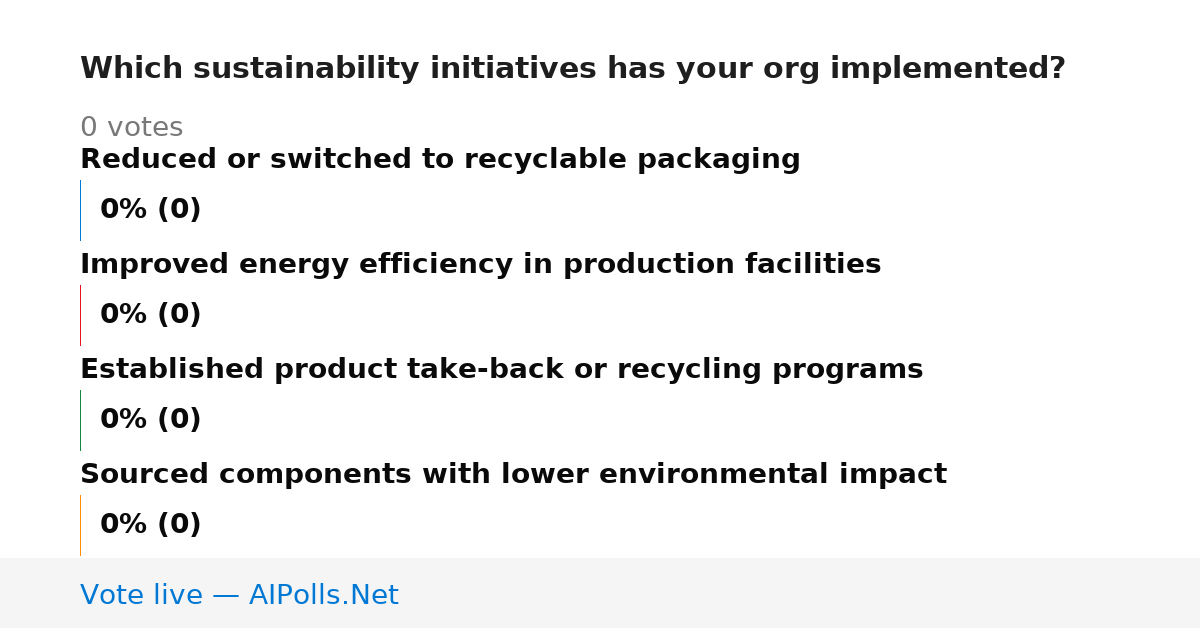 Which sustainability initiatives has your org implemented?

0 votes

Reduced or switched to recyclable packaging

0% (0)

Improved energy efficiency in production facilities

0% (0)

Established product take-back or recycling programs

0% (0)

Sourced components with lower environmental impact

0% (0)

Vote live — AIPolls.Net